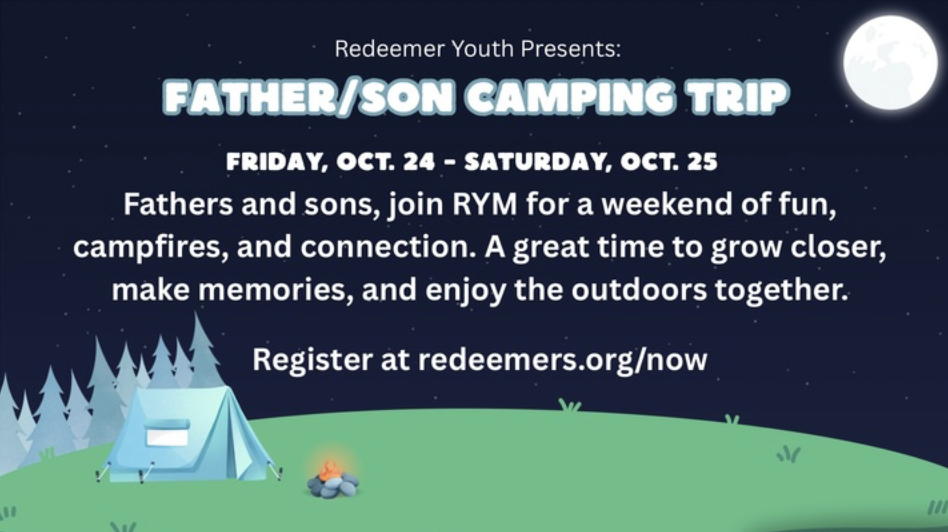 Redeemer Youth Presents:

FATHER/SON CAMPING TRIP

FRIDAY, OCT. 24 - SATURDAY, OCT. 25

Fathers and sons, join RYM for a weekend of fun, campfires, and connection. A great time to grow closer, make memories, and enjoy the outdoors together.

Register at redeemers.org/now